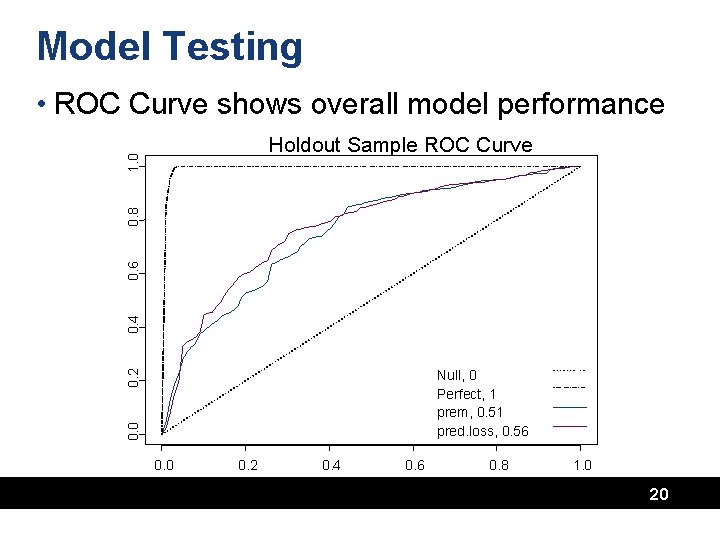 Model Testing

• ROC Curve shows overall model performance

Holdout Sample ROC Curve

1.0
0.8
0.6
0.4
0.2
0.0

Null, 0
Perfect, 1
prem, 0.51
pred.loss, 0.56

0.0 0.2 0.4 0.6 0.8 1.0

20